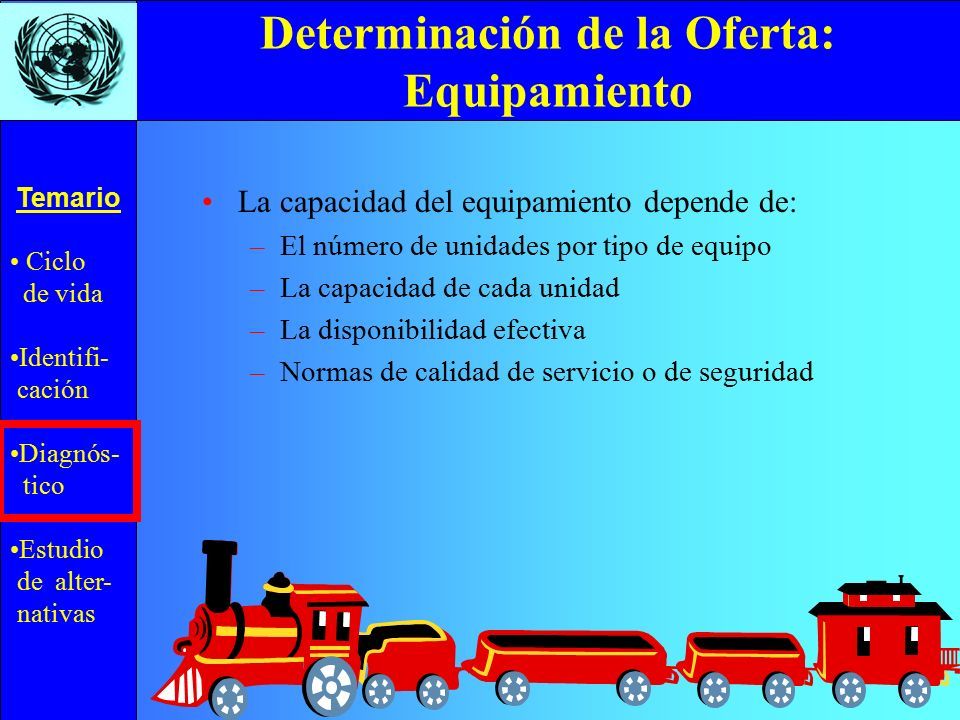 Determinación de la Oferta: Equipamiento

Temario

• Ciclo de vida

•Identificación

•Diagnóstico

•Estudio de alternativas

• La capacidad del equipamiento depende de:
– El número de unidades por tipo de equipo
– La capacidad de cada unidad
– La disponibilidad efectiva
– Normas de calidad de servicio o de seguridad